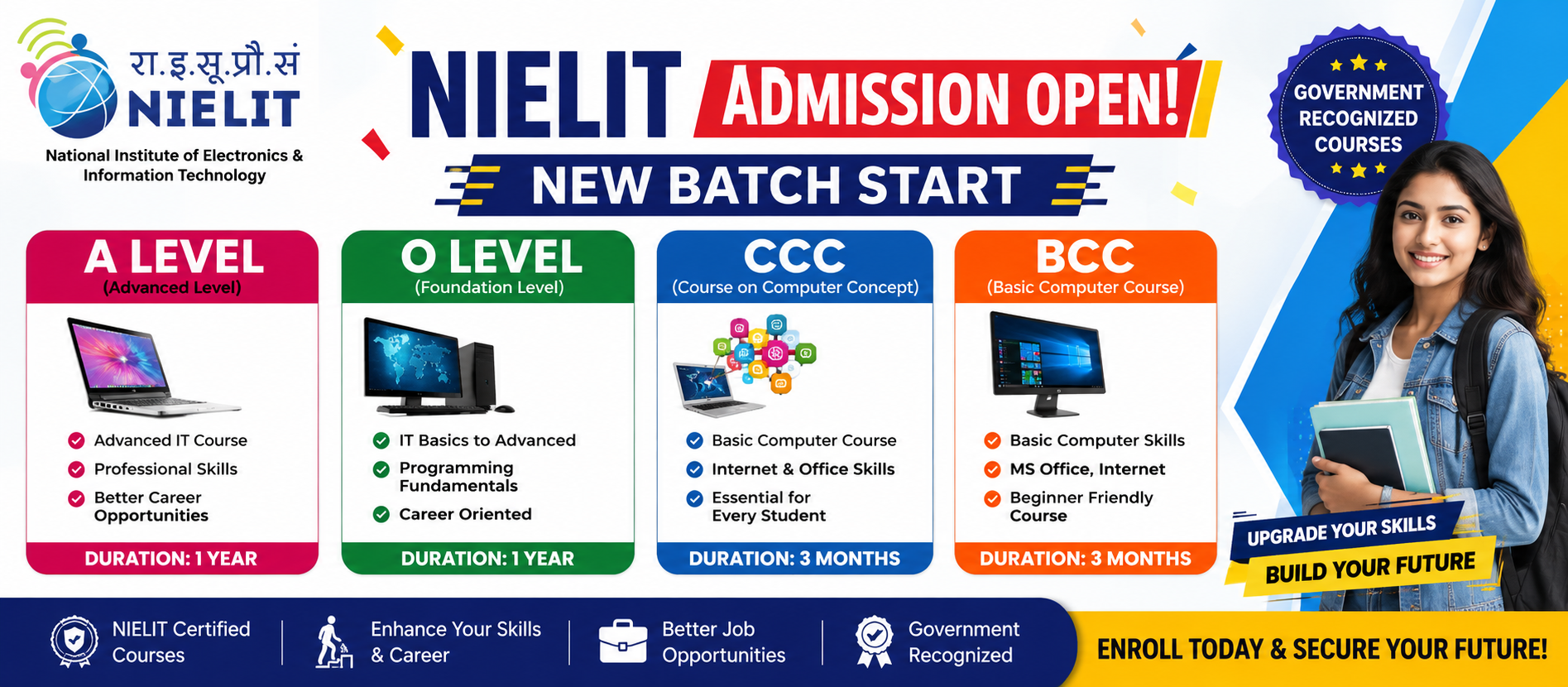 रा.इ.सू.प्रौ.सं
NIELIT
National Institute of Electronics & Information Technology

NIELIT ADMISSION OPEN!
NEW BATCH START

GOVERNMENT RECOGNIZED COURSES

A LEVEL
(Advanced Level)
Advanced IT Course
Professional Skills
Better Career Opportunities
DURATION: 1 YEAR

O LEVEL
(Foundation Level)
IT Basics to Advanced
Programming Fundamentals
Career Oriented
DURATION: 1 YEAR

CCC
(Course on Computer Concept)
Basic Computer Course
Internet & Office Skills
Essential for Every Student
DURATION: 3 MONTHS

BCC
(Basic Computer Course)
Basic Computer Skills
MS Office, Internet
Beginner Friendly Course
DURATION: 3 MONTHS

UPGRADE YOUR SKILLS
BUILD YOUR FUTURE

NIELIT Certified Courses
Enhance Your Skills & Career
Better Job Opportunities
Government Recognized

ENROLL TODAY & SECURE YOUR FUTURE!